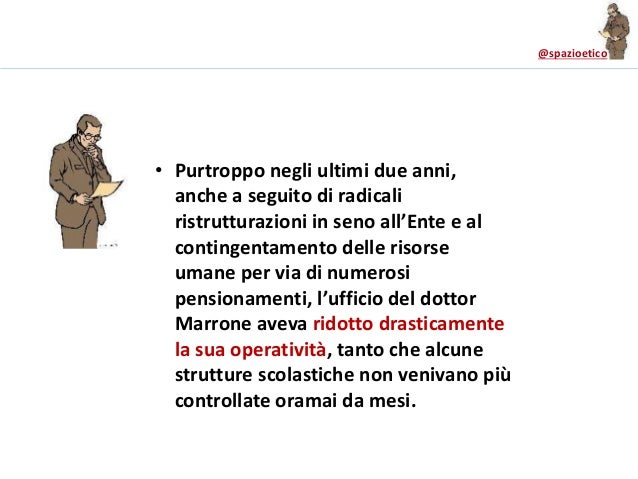 @spazioetico

• Purtroppo negli ultimi due anni, anche a seguito di radicali ristrutturazioni in seno all’Ente e al contingentamento delle risorse umane per via di numerosi pensionamenti, l’ufficio del dottor Marrone aveva ridotto drasticamente la sua operatività, tanto che alcune strutture scolastiche non venivano più controllate oramai da mesi.